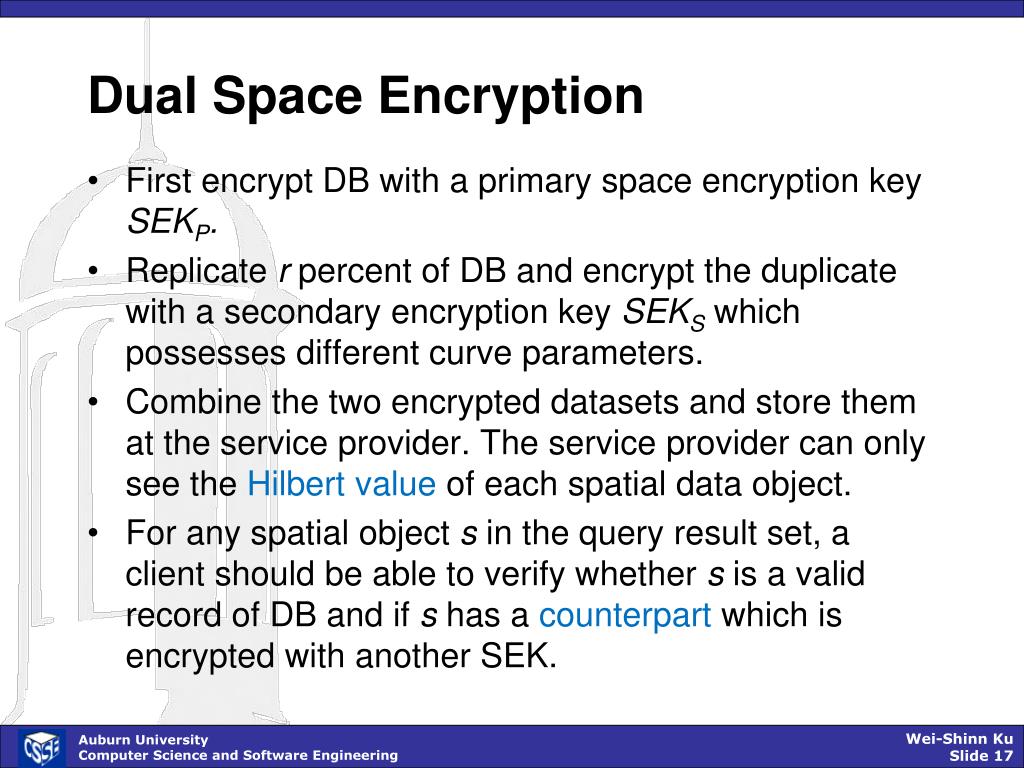 Dual Space Encryption

• First encrypt DB with a primary space encryption key $SEK_P$.
• Replicate $r$ percent of DB and encrypt the duplicate with a secondary encryption key $SEK_S$ which possesses different curve parameters.
• Combine the two encrypted datasets and store them at the service provider. The service provider can only see the Hilbert value of each spatial data object.
• For any spatial object $s$ in the query result set, a client should be able to verify whether $s$ is a valid record of DB and if $s$ has a counterpart which is encrypted with another SEK.

CSSE
Auburn University
Computer Science and Software Engineering
Wei-Shinn Ku
Slide 17